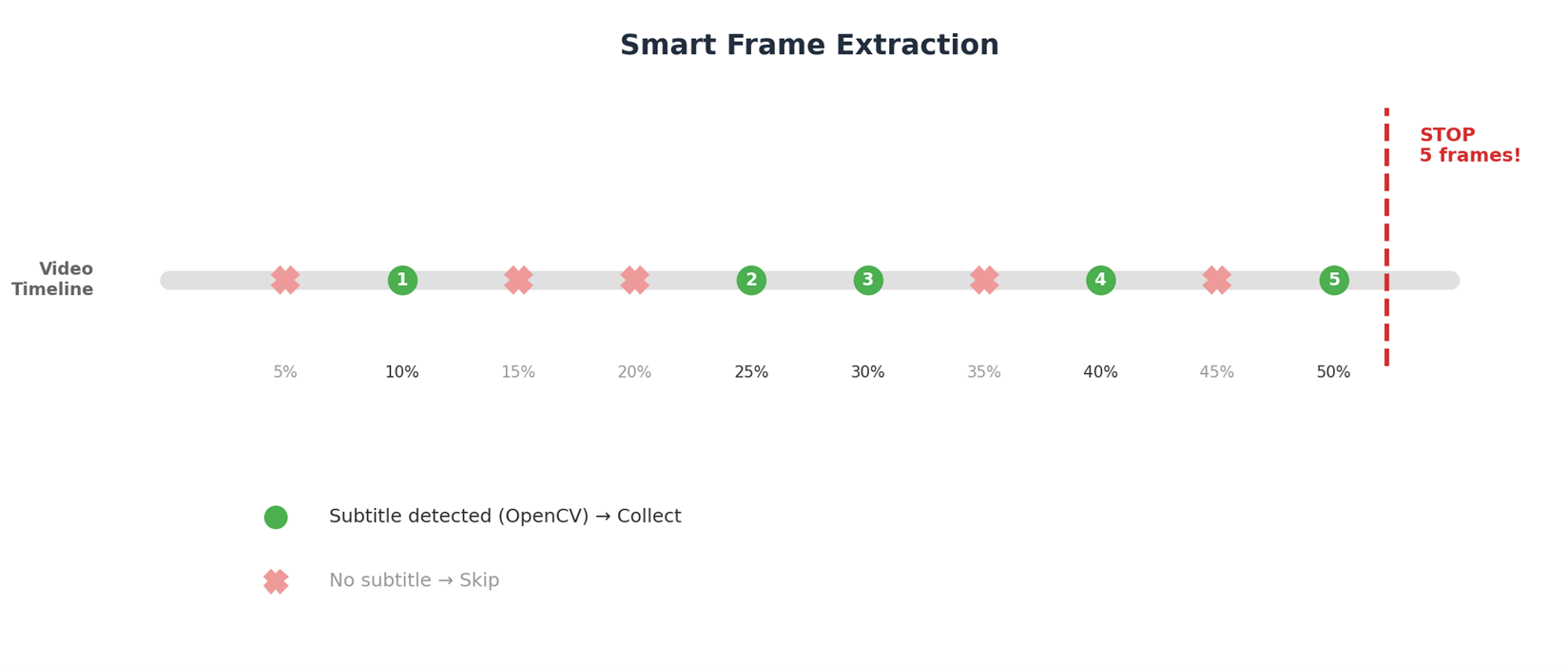 Smart Frame Extraction

STOP
5 frames!

Video Timeline

1 2 3 4 5

5% 10% 15% 20% 25% 30% 35% 40% 45% 50%

Subtitle detected (OpenCV) → Collect

No subtitle → Skip